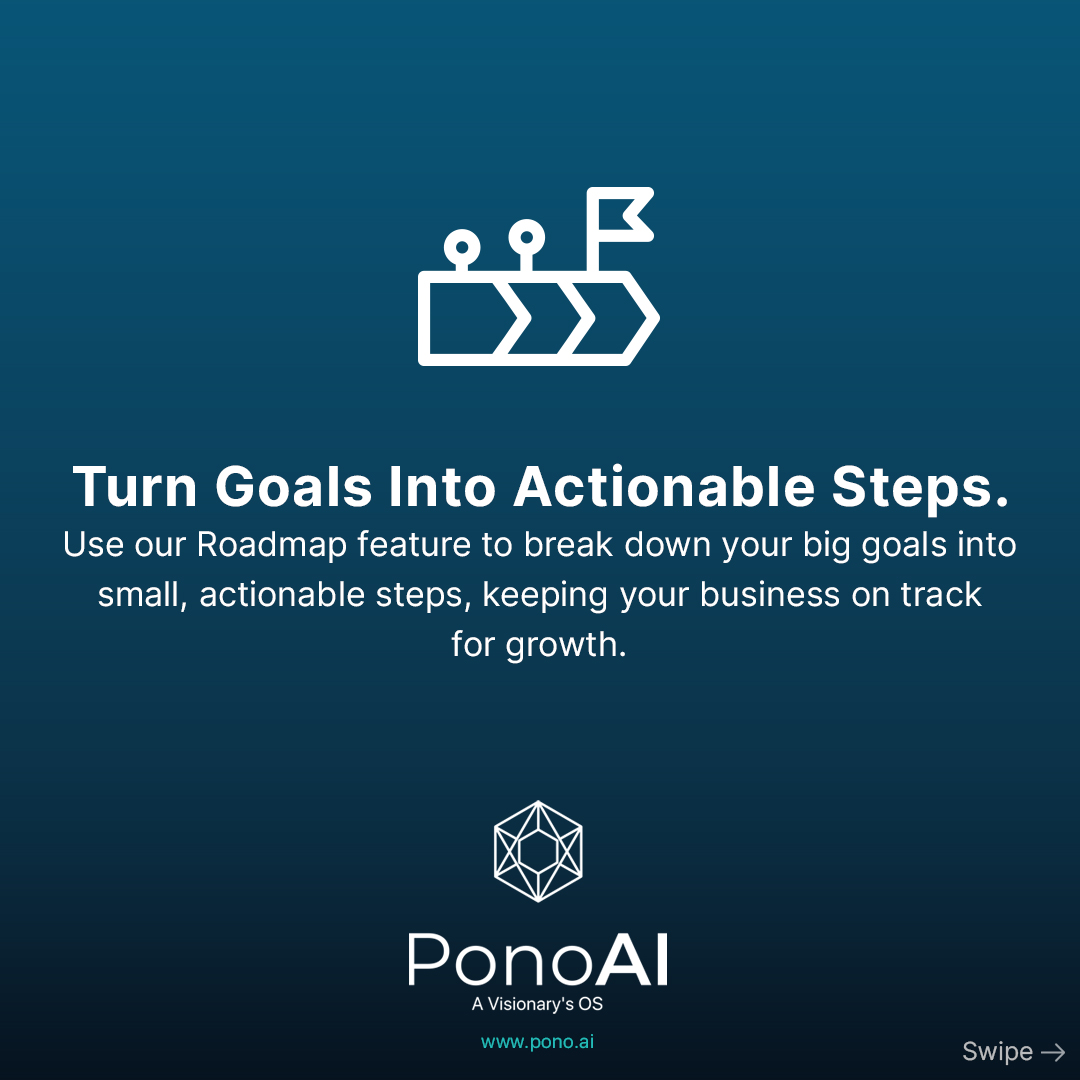 Turn Goals Into Actionable Steps.

Use our Roadmap feature to break down your big goals into small, actionable steps, keeping your business on track for growth.

PonoAI
A Visionary's OS

www.pono.ai

Swipe →